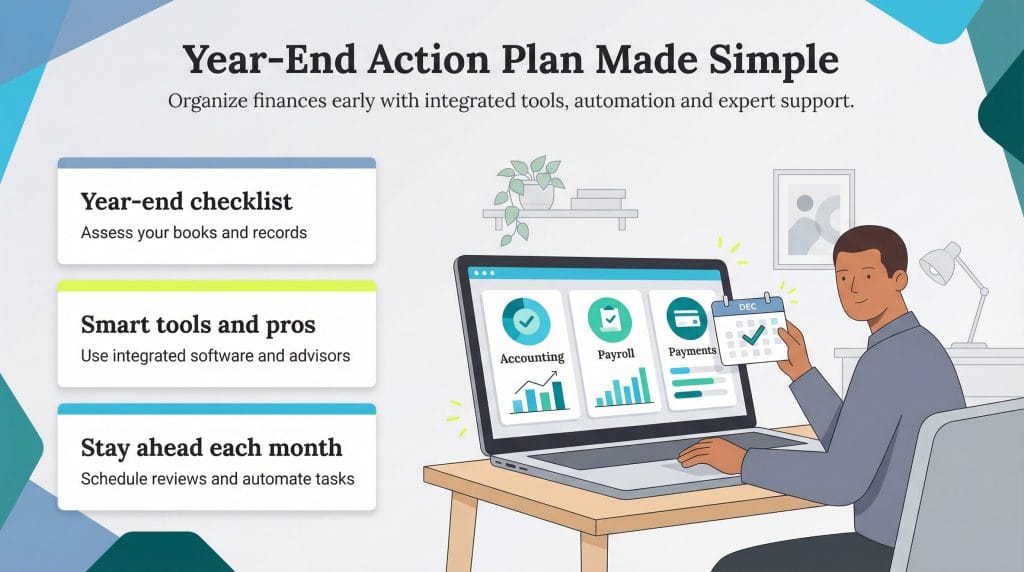 Year-End Action Plan Made Simple

Organize finances early with integrated tools, automation and expert support.

Year-end checklist
Assess your books and records

Smart tools and pros
Use integrated software and advisors

Stay ahead each month
Schedule reviews and automate tasks

Accounting

Payroll

Payments

DEC